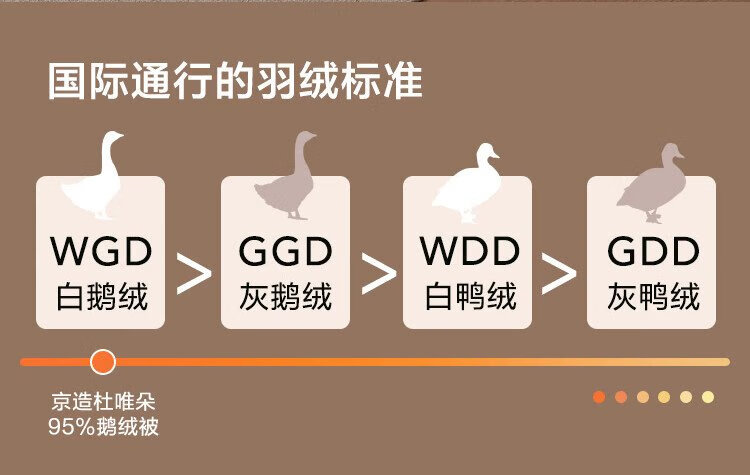 国际通行的羽绒标准

WGD
白鹅绒

>

GGD
灰鹅绒

>

WDD
白鸭绒

>

GDD
灰鸭绒

京造杜唯朵
95%鹅绒被